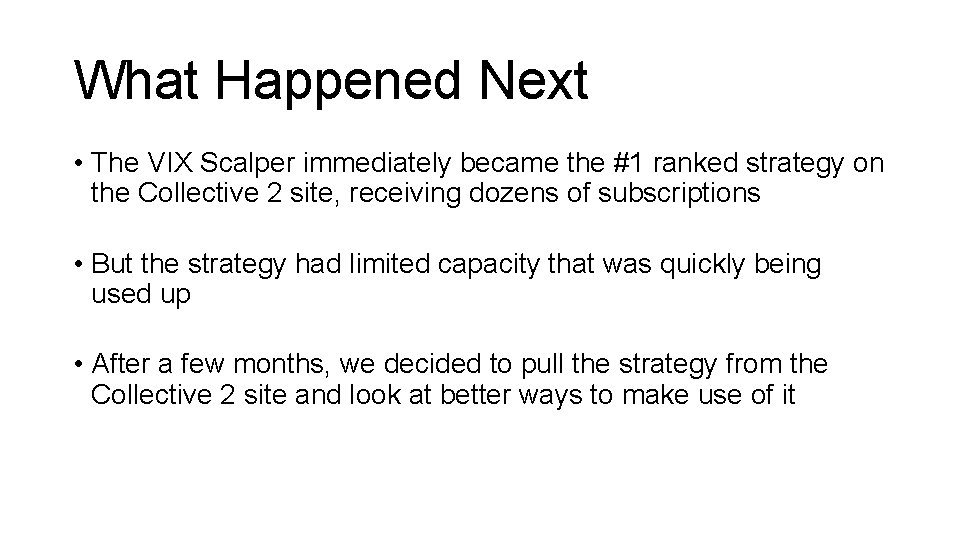 What Happened Next

• The VIX Scalper immediately became the #1 ranked strategy on the Collective 2 site, receiving dozens of subscriptions

• But the strategy had limited capacity that was quickly being used up

• After a few months, we decided to pull the strategy from the Collective 2 site and look at better ways to make use of it